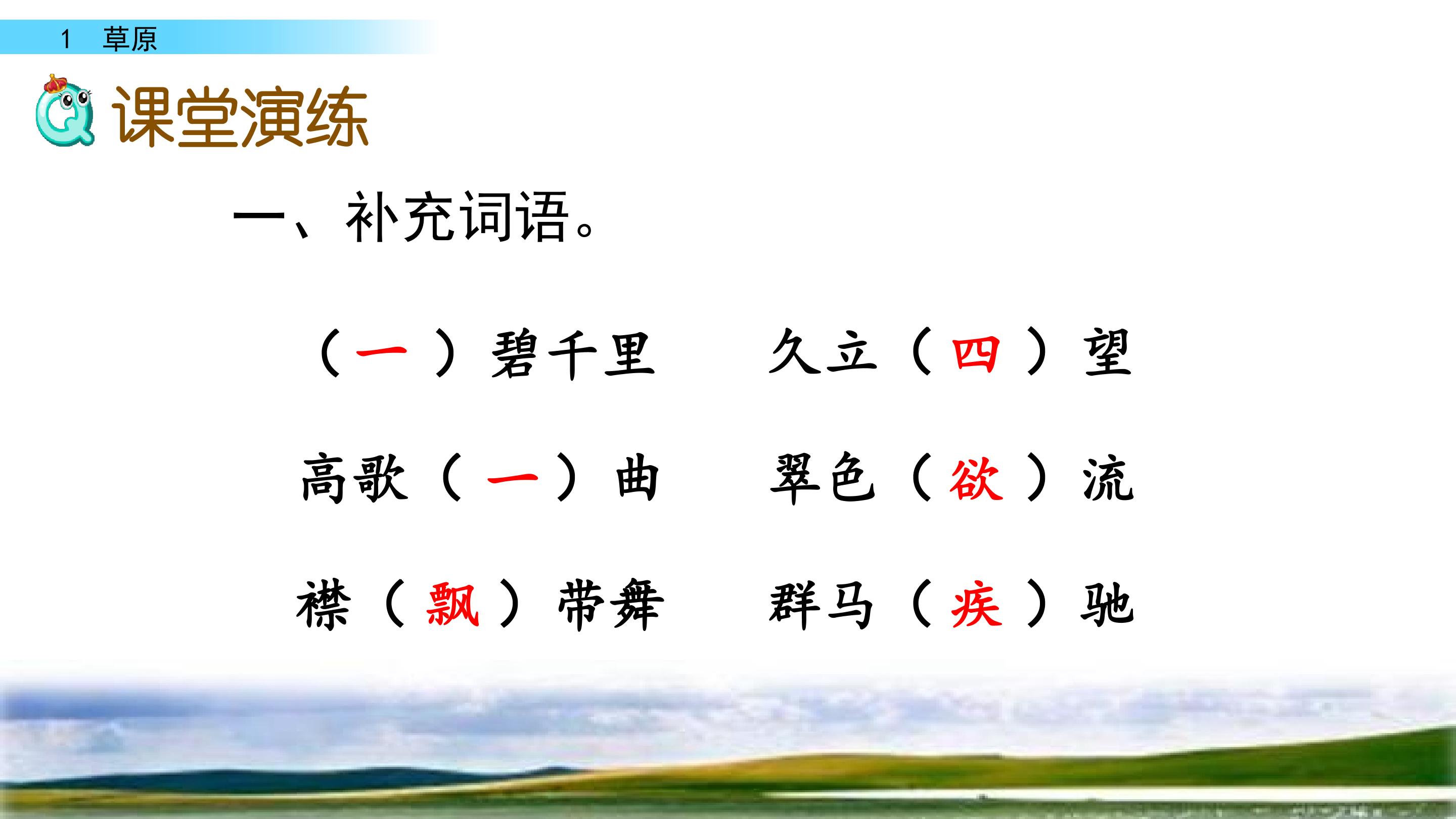 1 草原

课堂演练

一、补充词语。

（一）碧千里 久立（四）望

高歌（一）曲 翠色（欲）流

襟（飘）带舞 群马（疾）驰